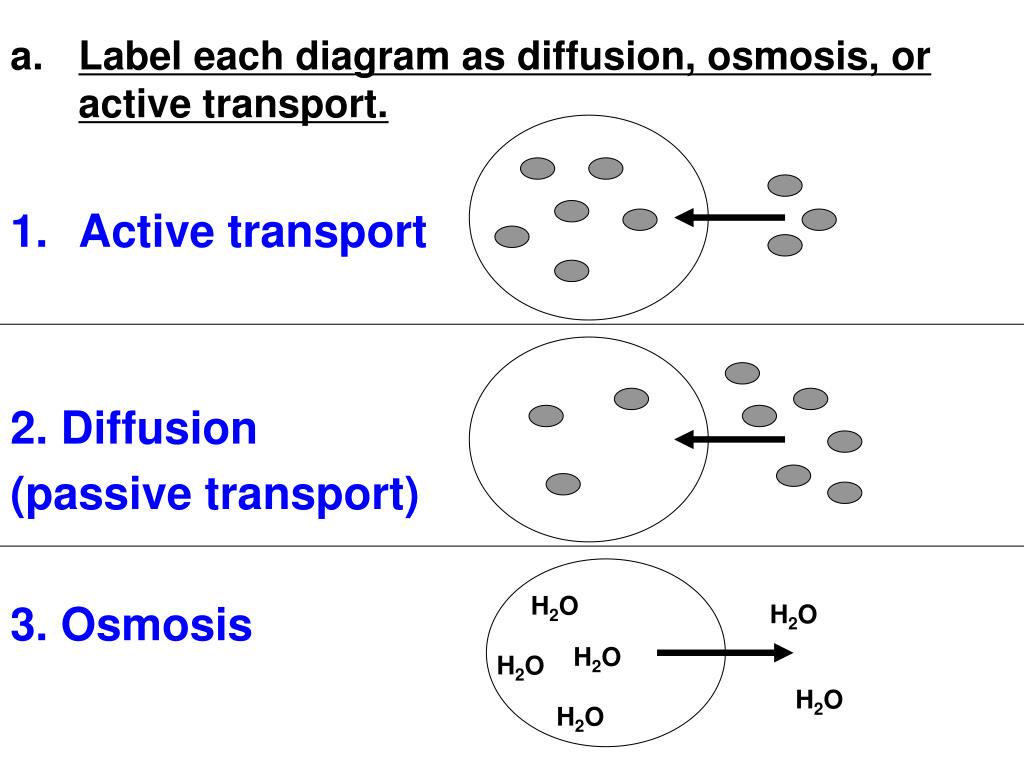 a. Label each diagram as diffusion, osmosis, or active transport.

1. Active transport

2. Diffusion
(passive transport)

3. Osmosis

$H_2O$

$H_2O$

$H_2O$ $H_2O$

$H_2O$

$H_2O$